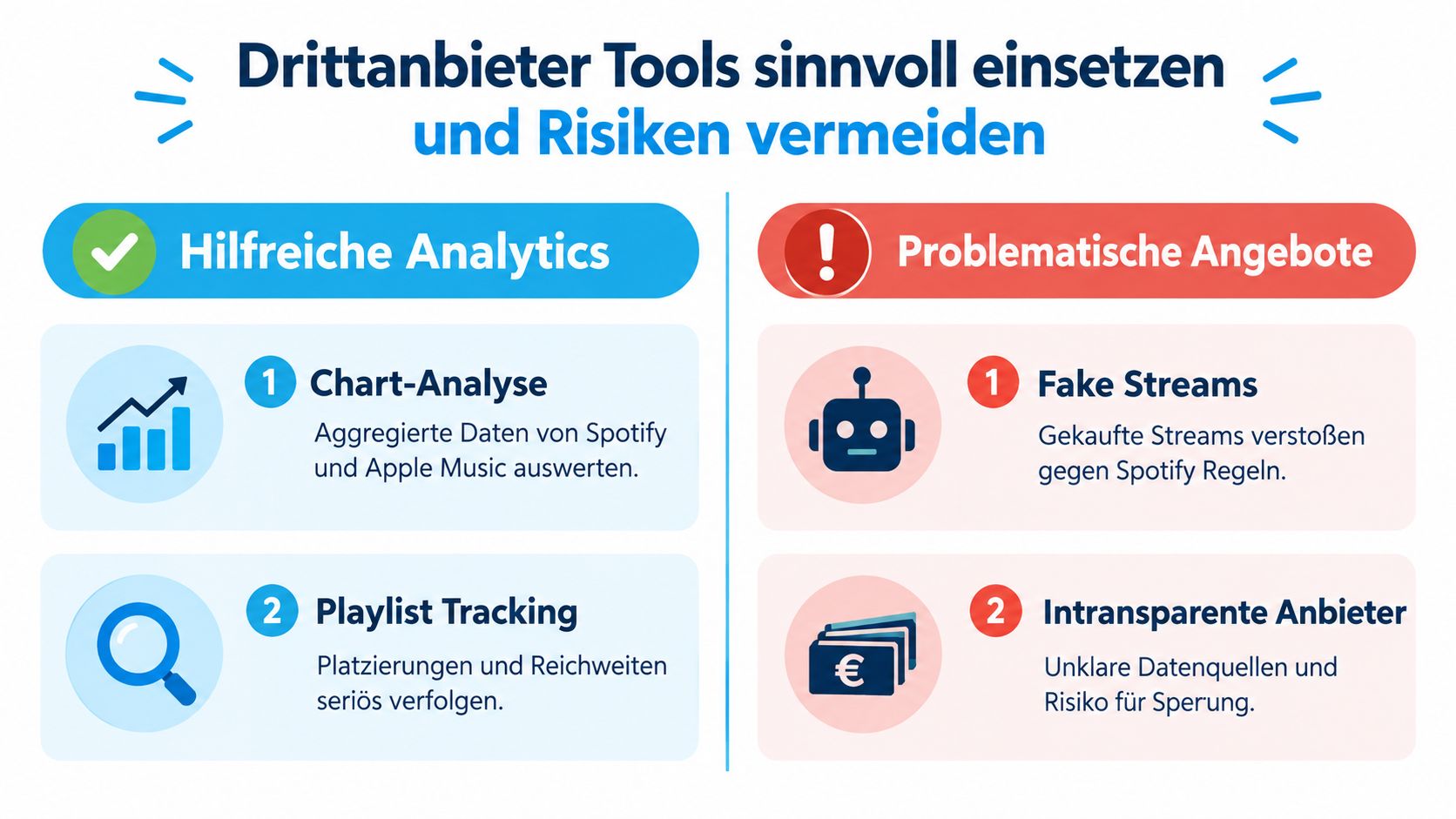 Drittanbieter Tools sinnvoll einsetzen
und Risiken vermeiden

Hilfreiche Analytics

1 Chart-Analyse

Aggregierte Daten von Spotify und Apple Music auswerten.

2 Playlist Tracking

Platzierungen und Reichweiten seriös verfolgen.

Problematische Angebote

1 Fake Streams

Gekaufte Streams verstoßen gegen Spotify Regeln.

2 Intransparente Anbieter

Unklare Datenquellen und Risiko für Sperung.